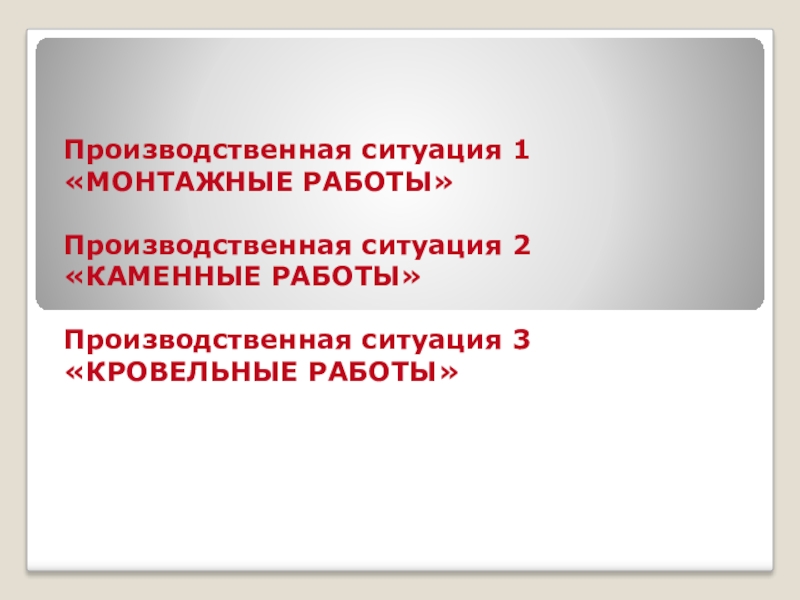 Производственная ситуация 1
«МОНТАЖНЫЕ РАБОТЫ»

Производственная ситуация 2
«КАМЕННЫЕ РАБОТЫ»

Производственная ситуация 3
«КРОВЕЛЬНЫЕ РАБОТЫ»